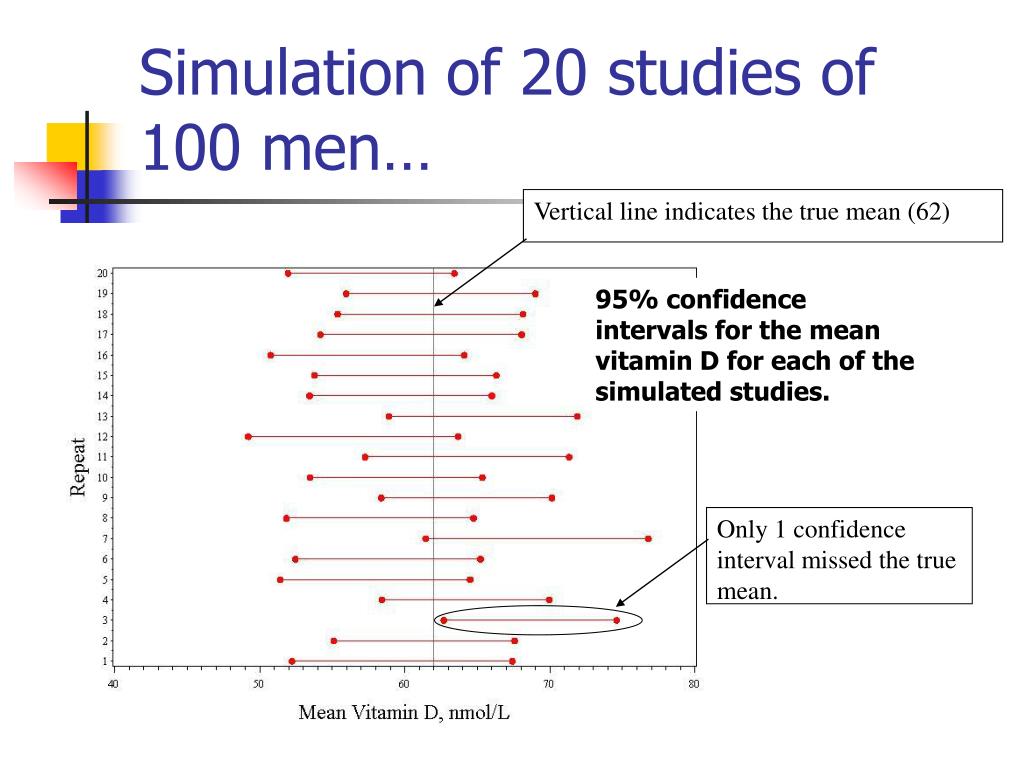 Simulation of 20 studies of 100 men…

Vertical line indicates the true mean (62)

95% confidence intervals for the mean vitamin D for each of the simulated studies.

Only 1 confidence interval missed the true mean.

Repeat

20
19
18
17
16
15
14
13
12
11
10
9
8
7
6
5
4
3
2
1

40 50 60 70 80

Mean Vitamin D, nmol/L